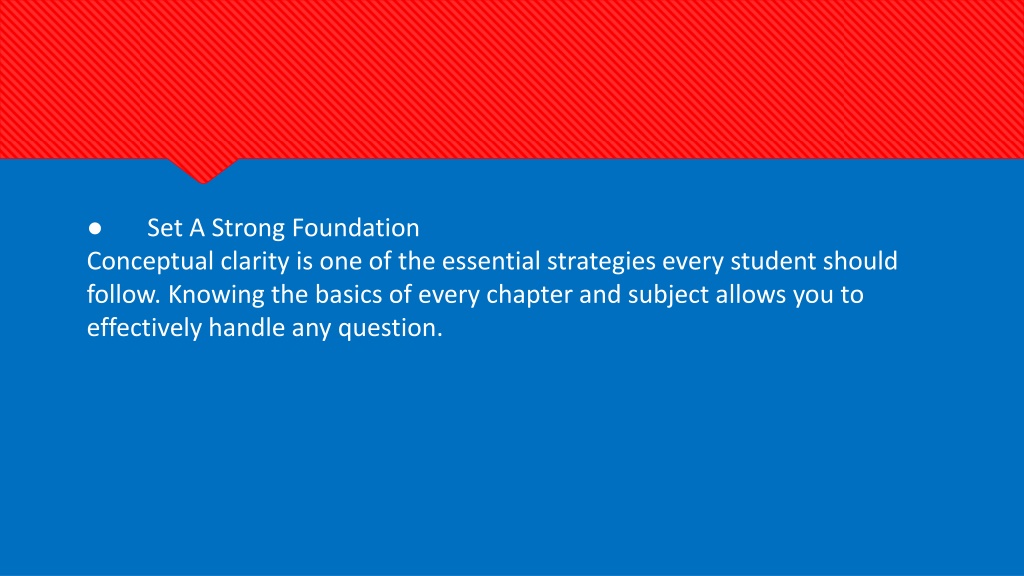 ● Set A Strong Foundation
Conceptual clarity is one of the essential strategies every student should follow. Knowing the basics of every chapter and subject allows you to effectively handle any question.